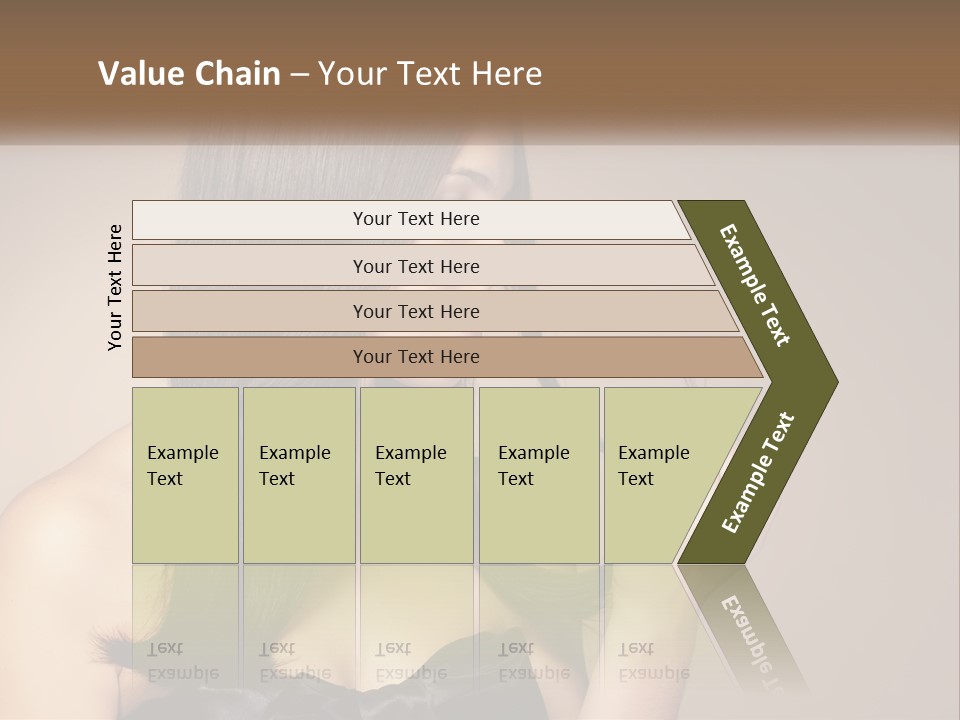 Value Chain – Your Text Here

Your Text Here

Your Text Here

Your Text Here

Your Text Here

Your Text Here

Example Text

Example Text

Example Text

Example Text

Example Text

Example Text

Example Text